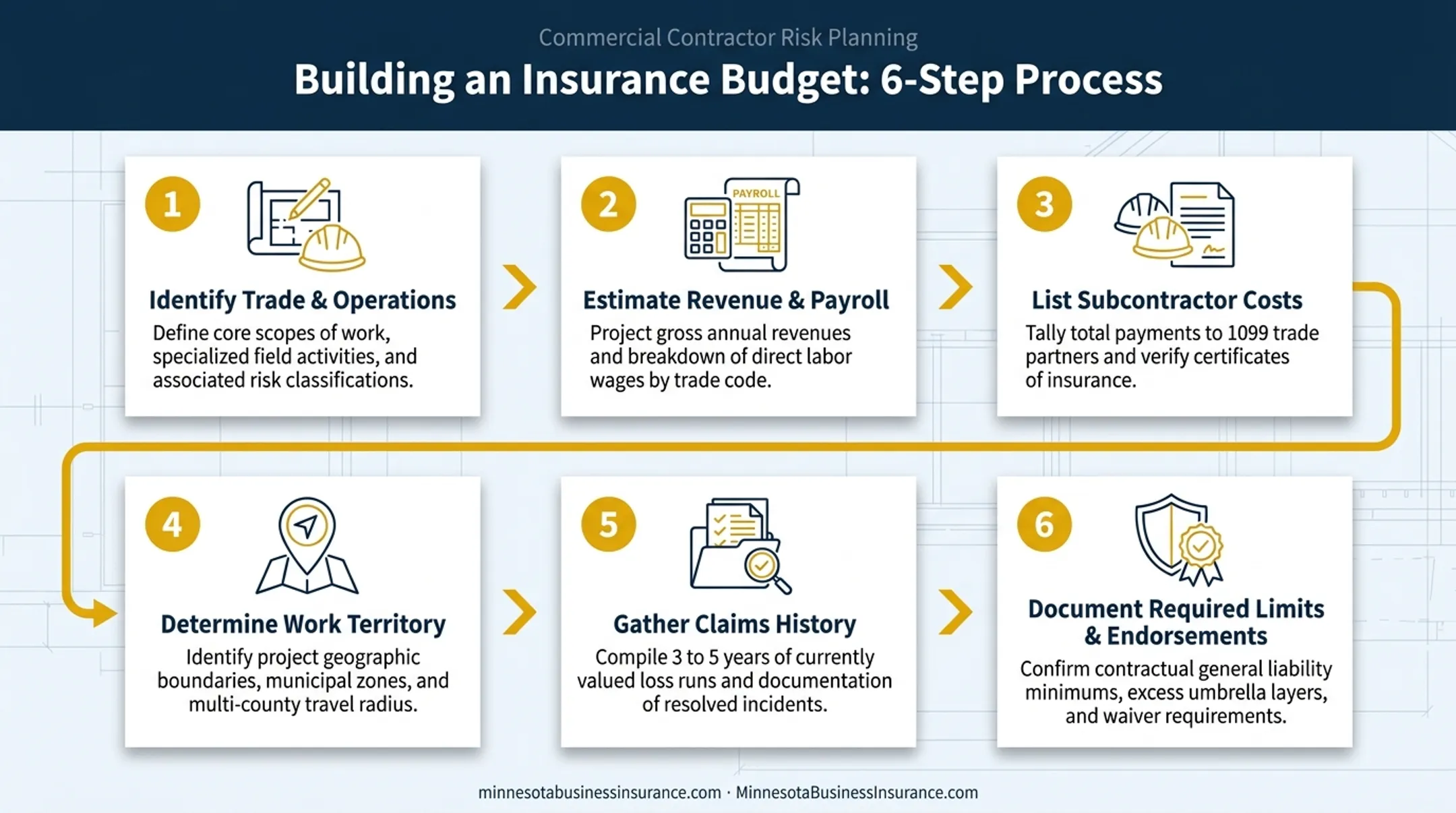 Commercial Contractor Risk Planning

Building an Insurance Budget: 6-Step Process

1

Identify Trade & Operations

Define core scopes of work, specialized field activities, and associated risk classifications.

2

PAYROLL

Estimate Revenue & Payroll

Project gross annual revenues and breakdown of direct labor wages by trade code.

3

List Subcontractor Costs

Tally total payments to 1099 trade partners and verify certificates of insurance.

4

Determine Work Territory

Identify project geographic boundaries, municipal zones, and multi-county travel radius.

5

Gather Claims History

Compile 3 to 5 years of currently valued loss runs and documentation of resolved incidents.

6

Document Required Limits & Endorsements

Confirm contractual general liability minimums, excess umbrella layers, and waiver requirements.

minnesotabusinessinsurance.com · MinnesotaBusinessInsurance.com